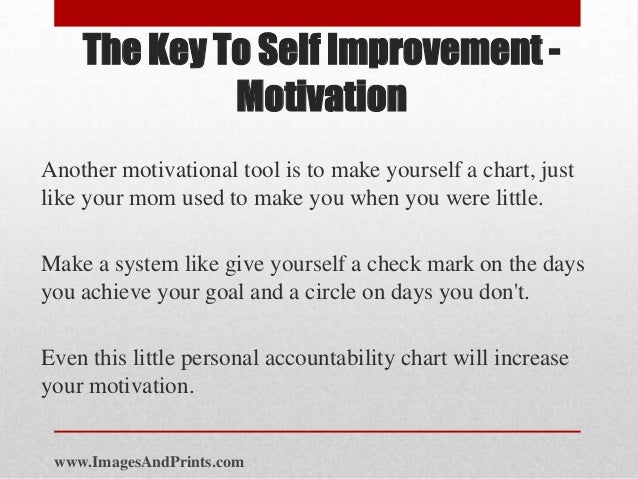 The Key To Self Improvement - Motivation

Another motivational tool is to make yourself a chart, just like your mom used to make you when you were little.

Make a system like give yourself a check mark on the days you achieve your goal and a circle on days you don't.

Even this little personal accountability chart will increase your motivation.

www.ImagesAndPrints.com